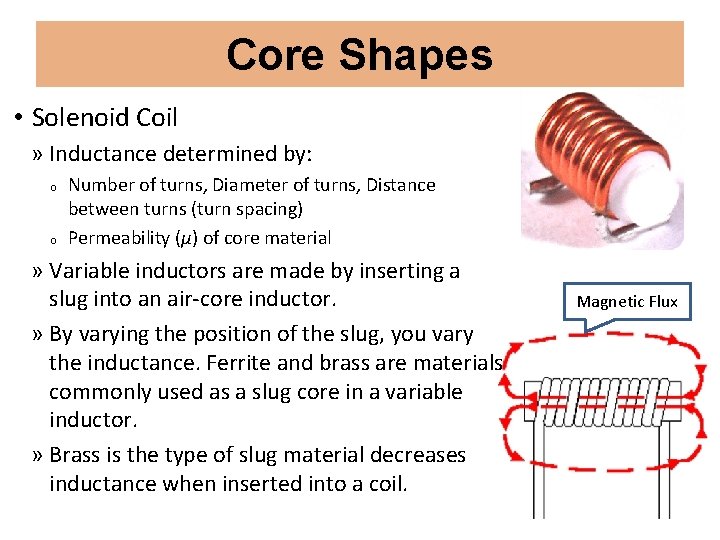 Core Shapes

• Solenoid Coil

» Inductance determined by:

o Number of turns, Diameter of turns, Distance between turns (turn spacing)

o Permeability ($\mu$) of core material

» Variable inductors are made by inserting a slug into an air-core inductor.

» By varying the position of the slug, you vary the inductance. Ferrite and brass are materials commonly used as a slug core in a variable inductor.

» Brass is the type of slug material decreases inductance when inserted into a coil.

Magnetic Flux